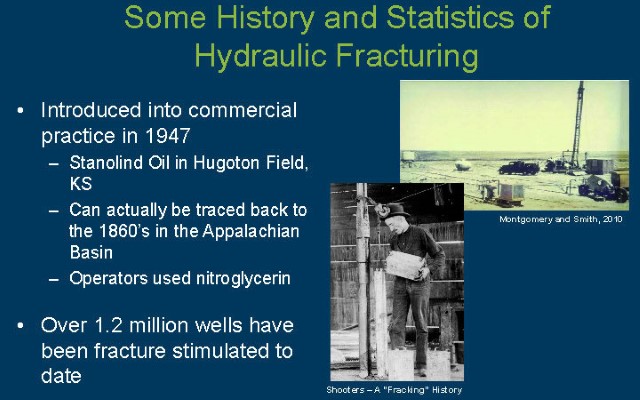 Some History and Statistics of Hydraulic Fracturing

• Introduced into commercial practice in 1947
– Stanolind Oil in Hugoton Field, KS
– Can actually be traced back to the 1860's in the Appalachian Basin
– Operators used nitroglycerin

• Over 1.2 million wells have been fracture stimulated to date

Montgomery and Smith, 2010

Shooters – A "Fracking" History